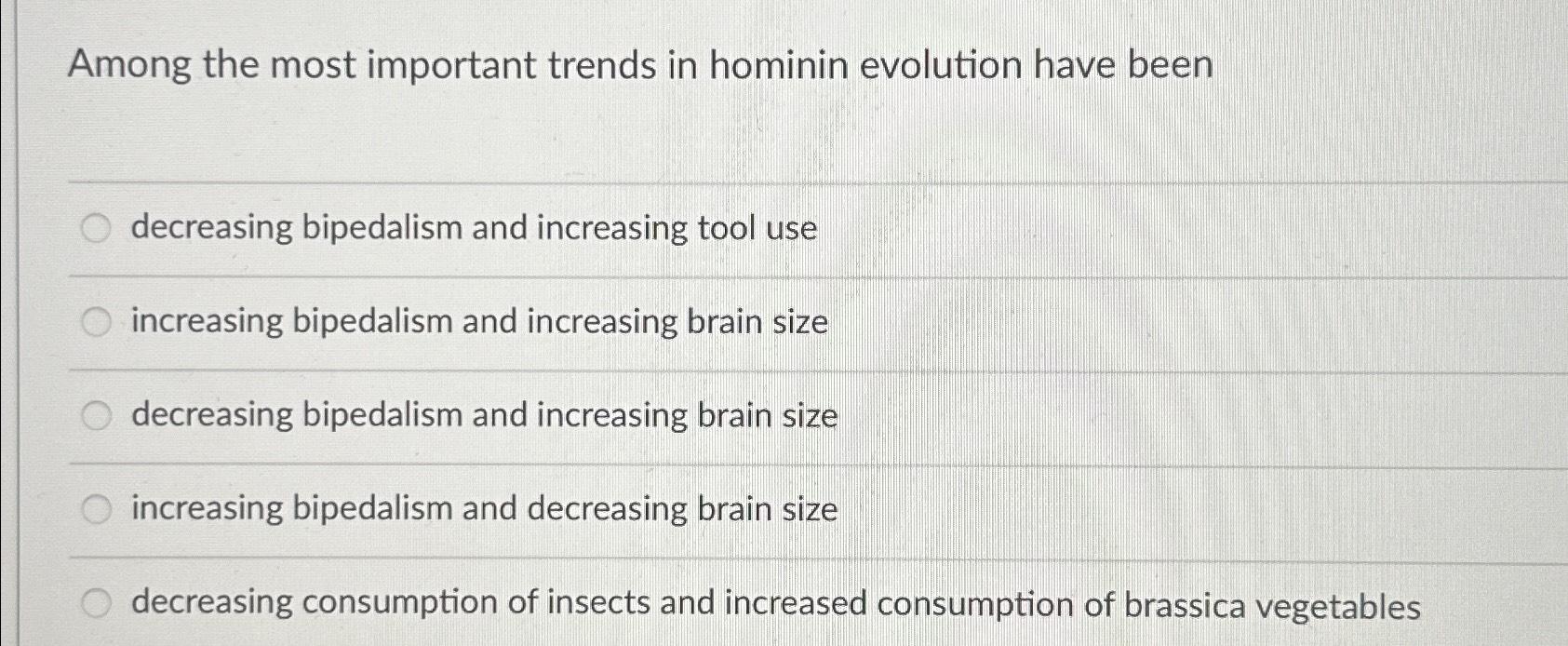 Among the most important trends in hominin evolution have been

decreasing bipedalism and increasing tool use

increasing bipedalism and increasing brain size

decreasing bipedalism and increasing brain size

increasing bipedalism and decreasing brain size

decreasing consumption of insects and increased consumption of brassica vegetables